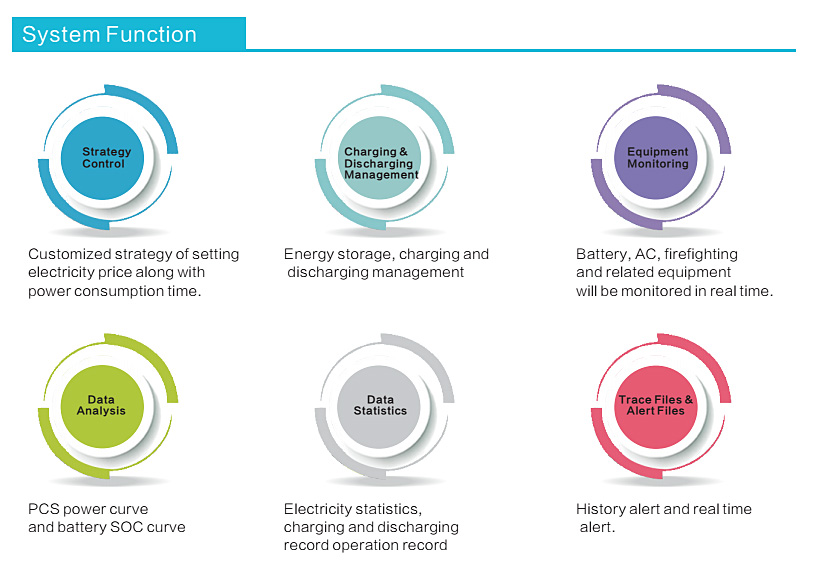 System Function

Strategy Control

Customized strategy of setting electricity price along with power consumption time.

Charging & Discharging Management

Energy storage, charging and discharging management

Equipment Monitoring

Battery, AC, firefighting and related equipment will be monitored in real time.

Data Analysis

PCS power curve and battery SOC curve

Data Statistics

Electricity statistics, charging and discharging record operation record

Trace Files & Alert Files

History alert and real time alert.